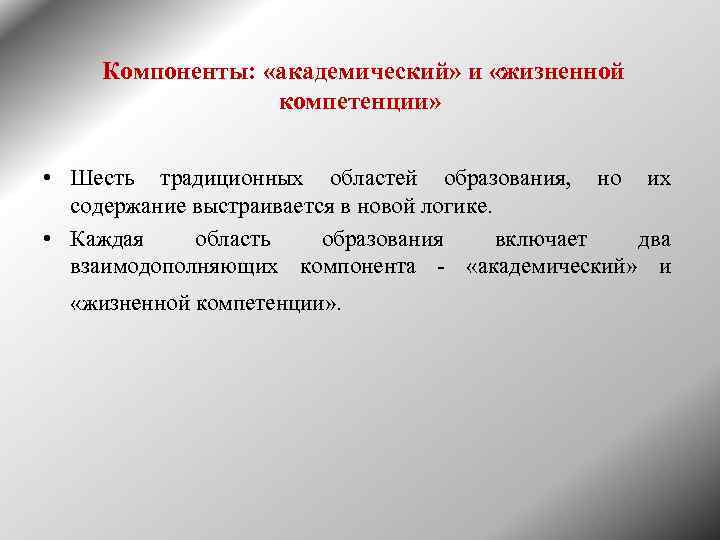 Компоненты: «академический» и «жизненной компетенции»

• Шесть традиционных областей образования, но их содержание выстраивается в новой логике.

• Каждая область образования включает два взаимодополняющих компонента - «академический» и «жизненной компетенции».